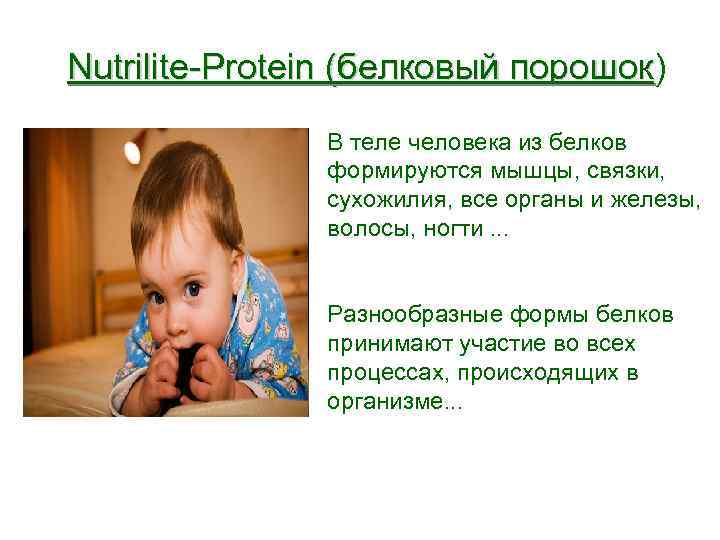 Nutrilite-Protein (белковый порошок)

В теле человека из белков формируются мышцы, связки, сухожилия, все органы и железы, волосы, ногти ...

Разнообразные формы белков принимают участие во всех процессах, происходящих в организме...